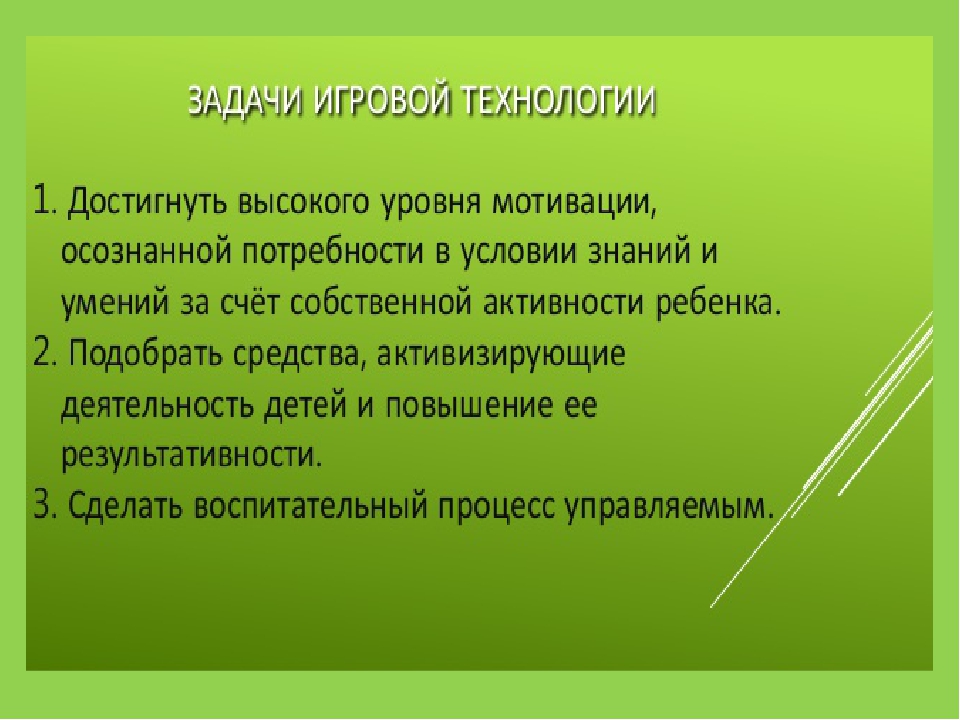 ЗАДАЧИ ИГРОВОЙ ТЕХНОЛОГИИ

1. Достигнуть высокого уровня мотивации, осознанной потребности в условии знаний и умений за счёт собственной активности ребенка.
2. Подобрать средства, активизирующие деятельность детей и повышение ее результативности.
3. Сделать воспитательный процесс управляемым.